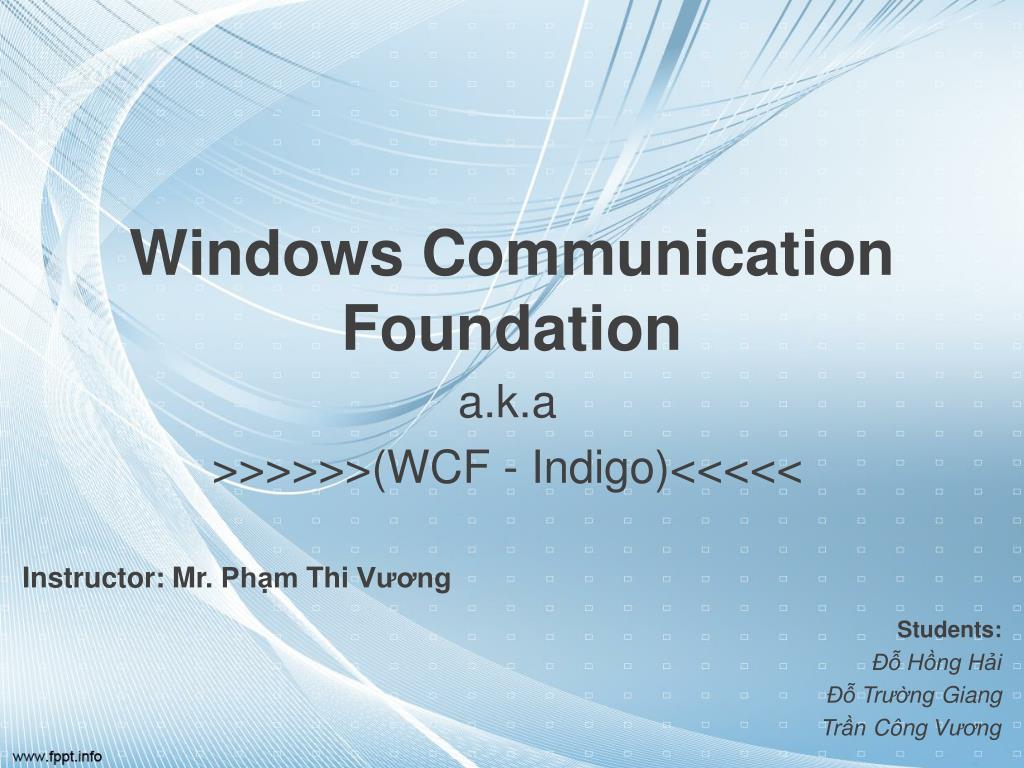 Windows Communication Foundation

a.k.a

>>>>>>(WCF - Indigo)<<<<<

Instructor: Mr. Phạm Thi Vương

Students:
Đỗ Hồng Hải
Đỗ Trường Giang
Trần Công Vương

www.fppt.info